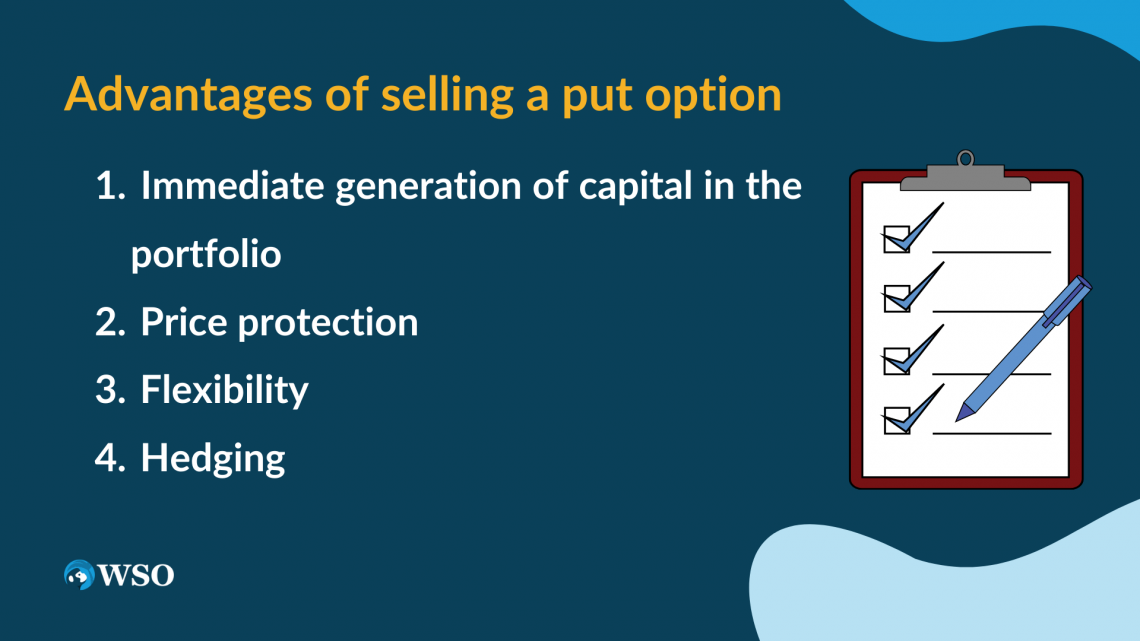 Advantages of selling a put option

1. Immediate generation of capital in the portfolio
2. Price protection
3. Flexibility
4. Hedging

WSO